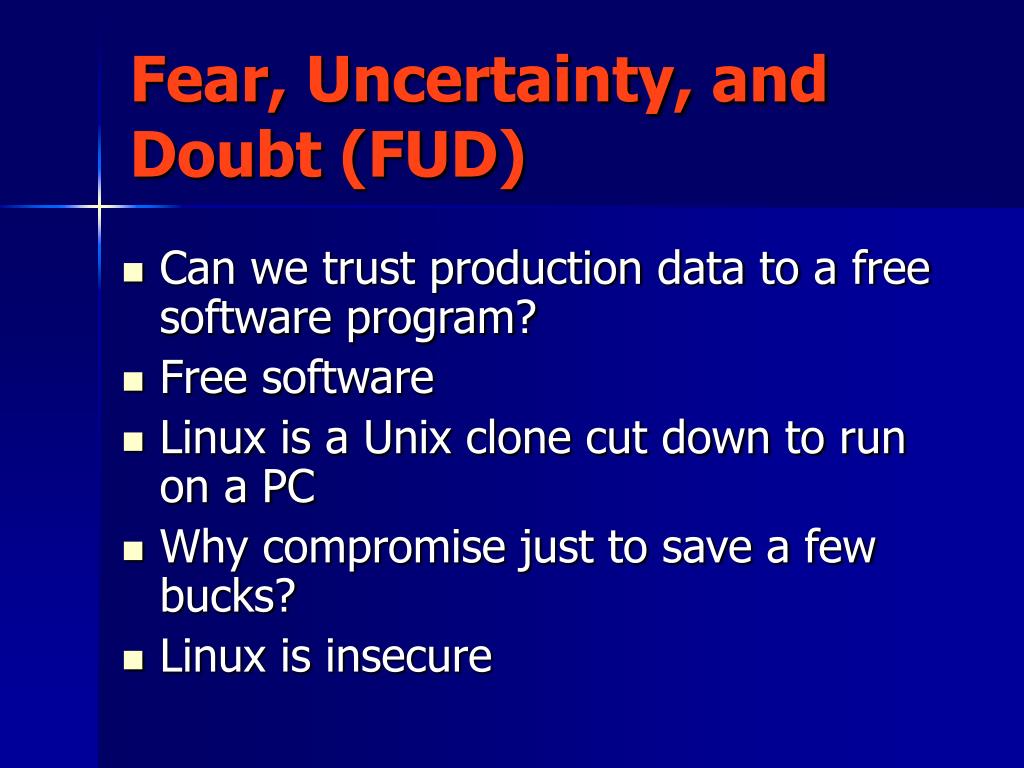 Fear, Uncertainty, and Doubt (FUD)

- Can we trust production data to a free software program?
- Free software
- Linux is a Unix clone cut down to run on a PC
- Why compromise just to save a few bucks?
- Linux is insecure